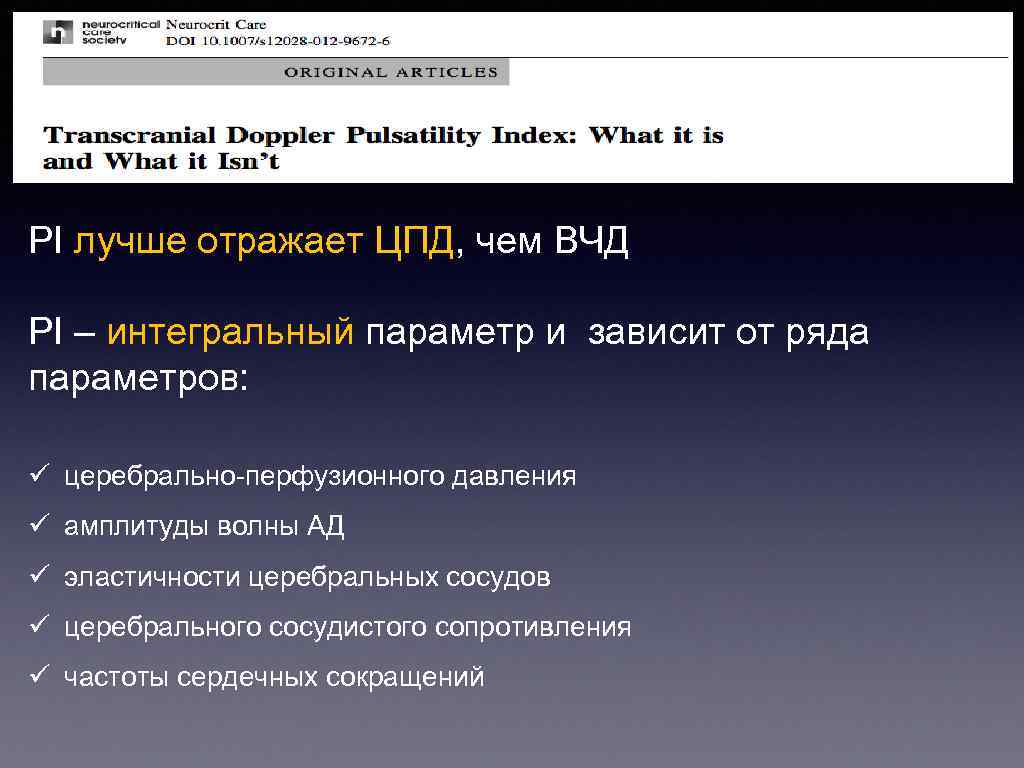 neurocritical care society Neurocrit Care
DOI 10.1007/s12028-012-9672-6

ORIGINAL ARTICLES

Transcranial Doppler Pulsatility Index: What it is and What it Isn't

PI лучше отражает ЦПД, чем ВЧД

PI – интегральный параметр и зависит от ряда параметров:

✓ церебрально-перфузионного давления

✓ амплитуды волны АД

✓ эластичности церебральных сосудов

✓ церебрального сосудистого сопротивления

✓ частоты сердечных сокращений